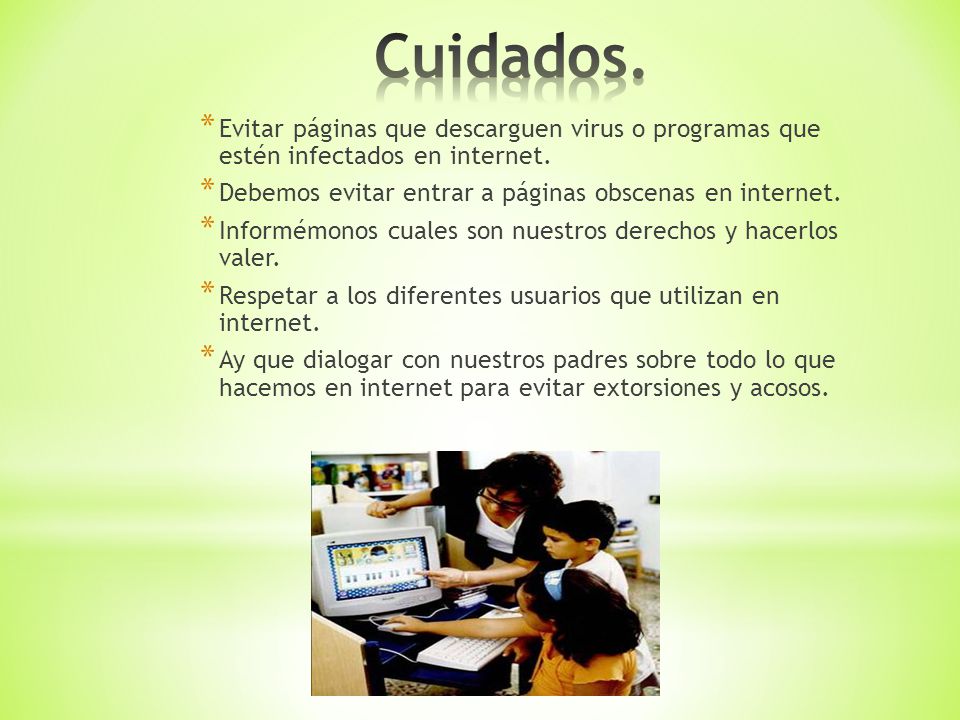 Cuidados.

* Evitar páginas que descarguen virus o programas que estén infectados en internet.
* Debemos evitar entrar a páginas obscenas en internet.
* Informémonos cuales son nuestros derechos y hacerlos valer.
* Respetar a los diferentes usuarios que utilizan en internet.
* Ay que dialogar con nuestros padres sobre todo lo que hacemos en internet para evitar extorsiones y acosos.